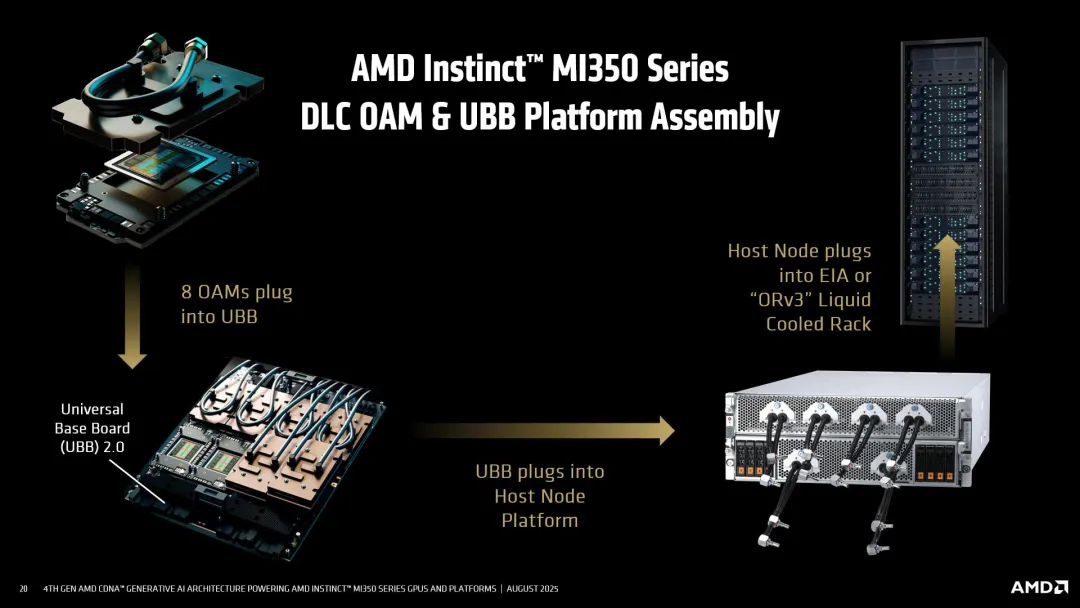 AMD Instinct™ MI350 Series
DLC OAM & UBB Platform Assembly

8 OAMs plug into UBB

Universal Base Board (UBB) 2.0

UBB plugs into Host Node Platform

Host Node plugs into EIA or "ORv3" Liquid Cooled Rack

20 4TH GEN AMD CDNA™ GENERATIVE AI ARCHITECTURE POWERING AMD INSTINCT™ MI350 SERIES GPUS AND PLATFORMS | AUGUST 2025

AMD